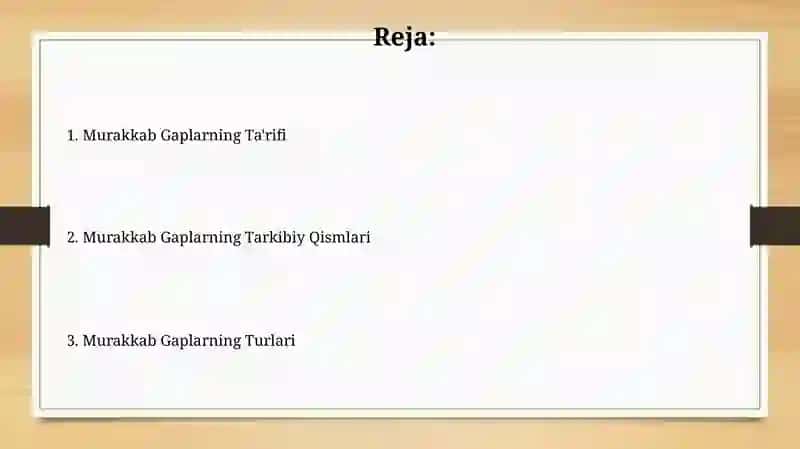 Reja:

1. Murakkab Gaplarning Ta'rifi

2. Murakkab Gaplarning Tarkibiy Qismlari

3. Murakkab Gaplarning Turlari